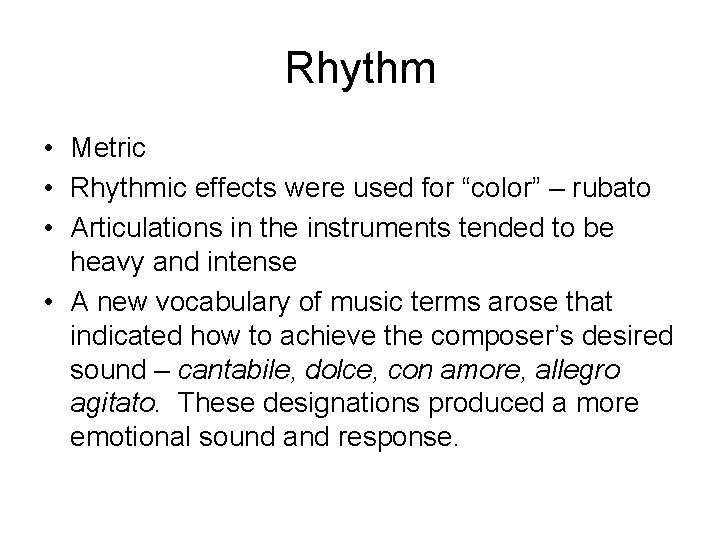 Rhythm

• Metric
• Rhythmic effects were used for “color” – rubato
• Articulations in the instruments tended to be heavy and intense
• A new vocabulary of music terms arose that indicated how to achieve the composer’s desired sound – cantabile, dolce, con amore, allegro agitato. These designations produced a more emotional sound and response.